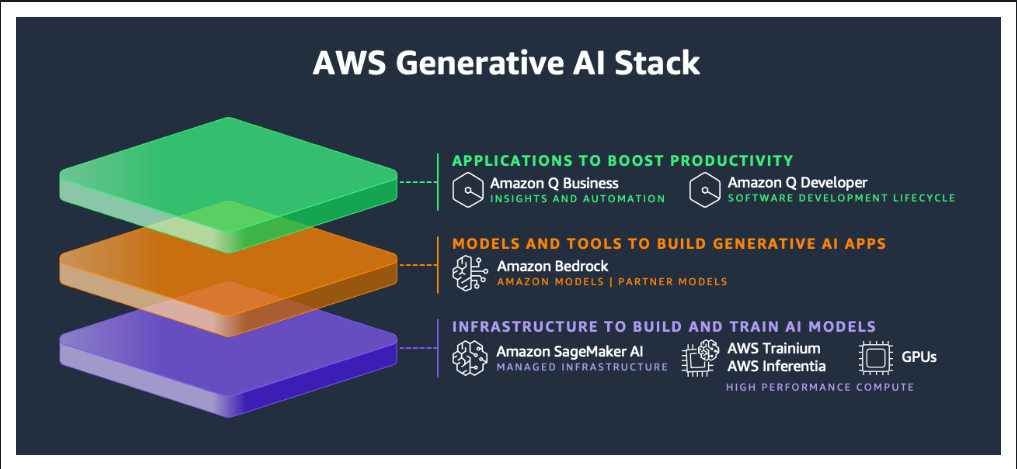 AWS Generative AI Stack

APPLICATIONS TO BOOST PRODUCTIVITY
Amazon Q Business
INSIGHTS AND AUTOMATION
Amazon Q Developer
SOFTWARE DEVELOPMENT LIFECYCLE

MODELS AND TOOLS TO BUILD GENERATIVE AI APPS
Amazon Bedrock
AMAZON MODELS | PARTNER MODELS

INFRASTRUCTURE TO BUILD AND TRAIN AI MODELS
Amazon SageMaker AI
MANAGED INFRASTRUCTURE
AWS Trainium
AWS Inferentia
GPUs
HIGH PERFORMANCE COMPUTE